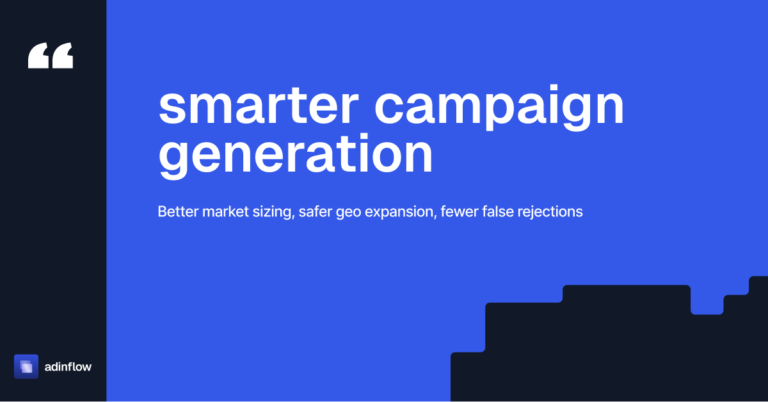 “

smarter campaign generation

Better market sizing, safer geo expansion, fewer false rejections

adinflow